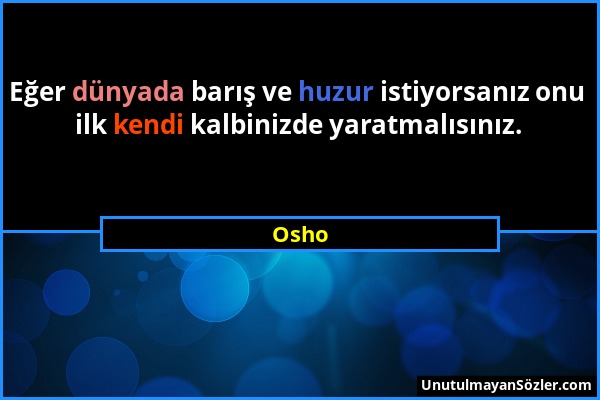 Eğer dünyada barış ve huzur istiyorsanız onu ilk kendi kalbinizde yaratmalısınız.

Osho

UnutulmayanSözler.com